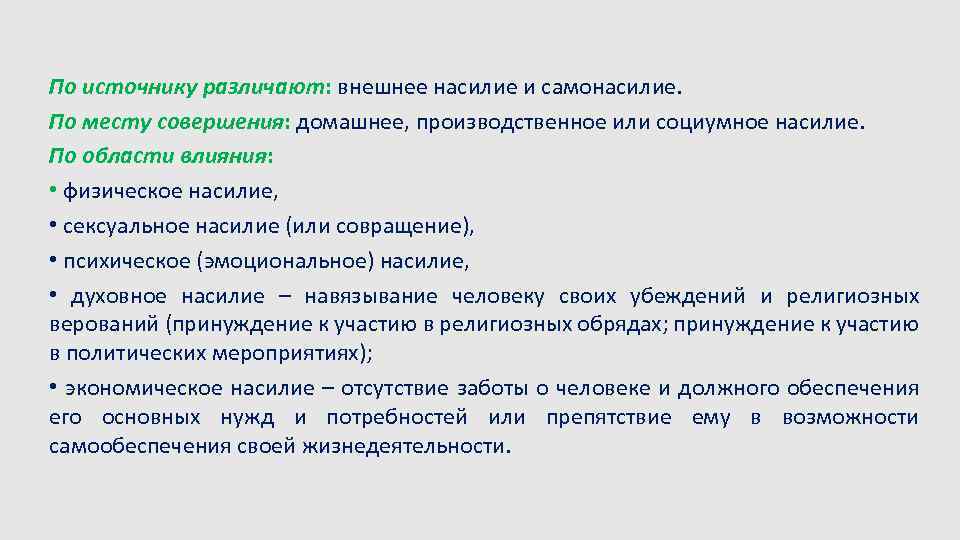 По источнику различают: внешнее насилие и самонасилие.

По месту совершения: домашнее, производственное или социумное насилие.

По области влияния:

• физическое насилие,

• сексуальное насилие (или совращение),

• психическое (эмоциональное) насилие,

• духовное насилие – навязывание человеку своих убеждений и религиозных верований (принуждение к участию в религиозных обрядах; принуждение к участию в политических мероприятиях);

• экономическое насилие – отсутствие заботы о человеке и должного обеспечения его основных нужд и потребностей или препятствие ему в возможности самообеспечения своей жизнедеятельности.